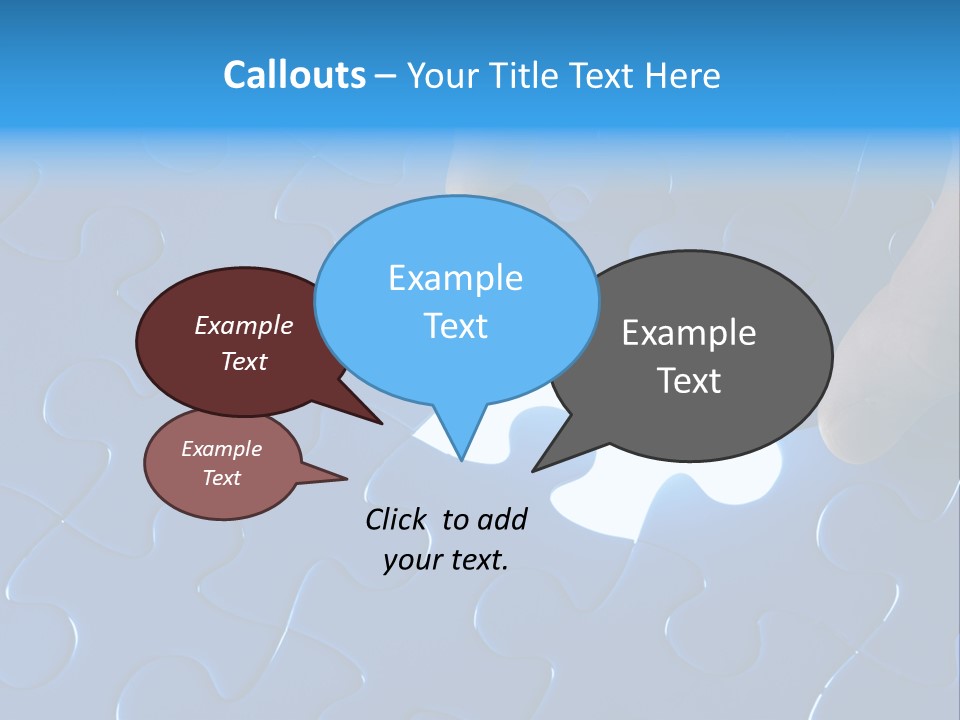 Callouts – Your Title Text Here

Example Text

Example Text

Example Text

Example Text

Click to add your text.